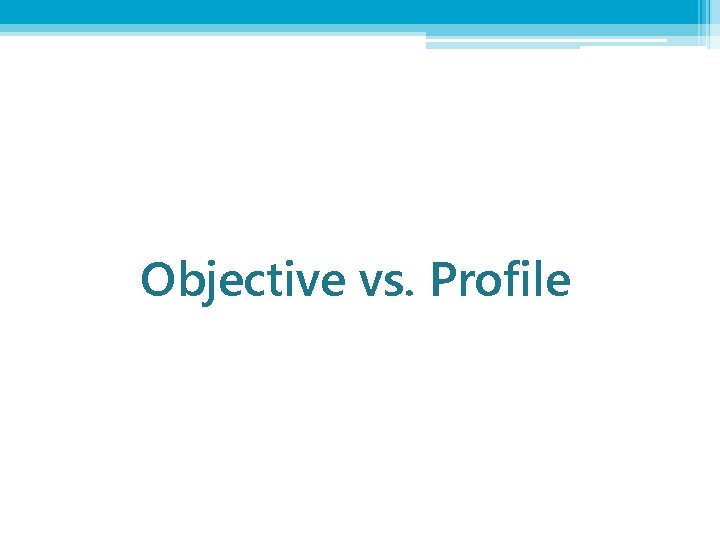 Objective vs. Profile